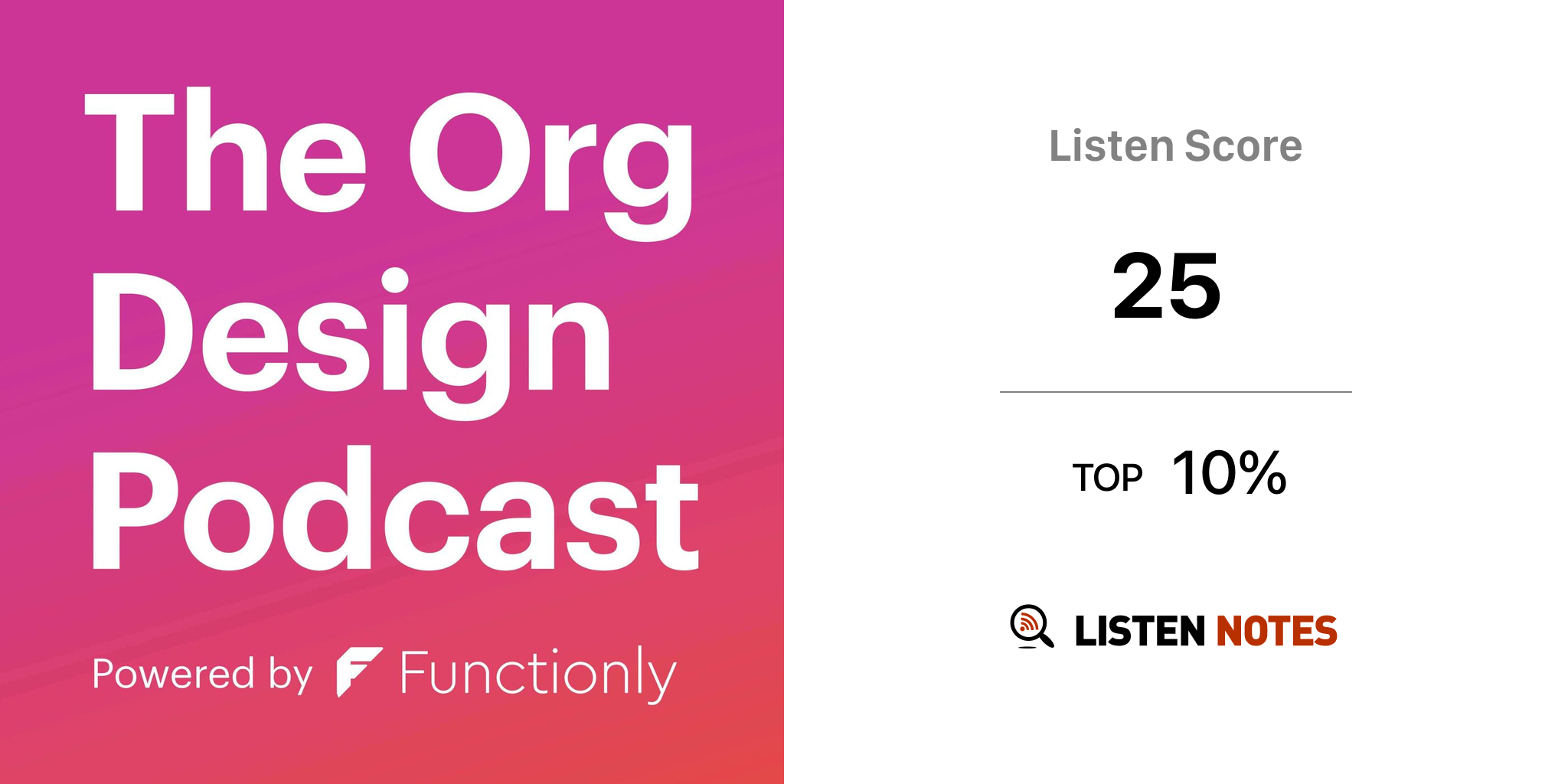 The Org Design Podcast

Powered by Functionly

Listen Score

25

TOP 10%

LISTEN NOTES